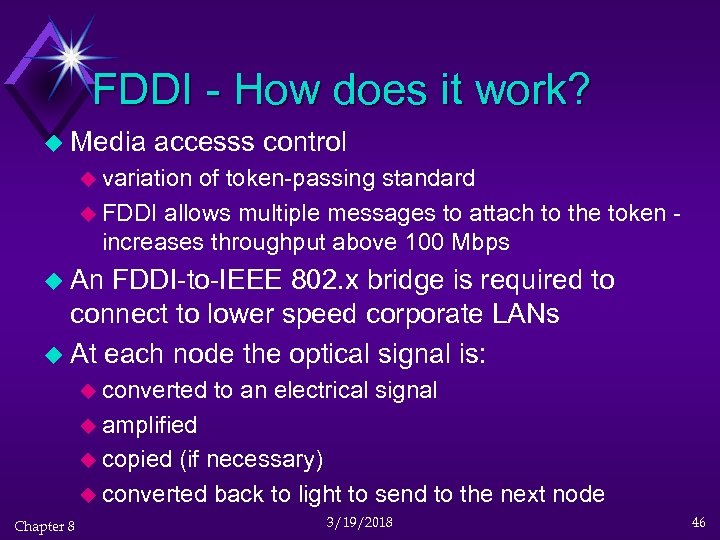 FDDI - How does it work?

Media accesss control

variation of token-passing standard

FDDI allows multiple messages to attach to the token - increases throughput above 100 Mbps

An FDDI-to-IEEE 802.x bridge is required to connect to lower speed corporate LANs

At each node the optical signal is:

converted to an electrical signal

amplified

copied (if necessary)

converted back to light to send to the next node

Chapter 8

3/19/2018

46